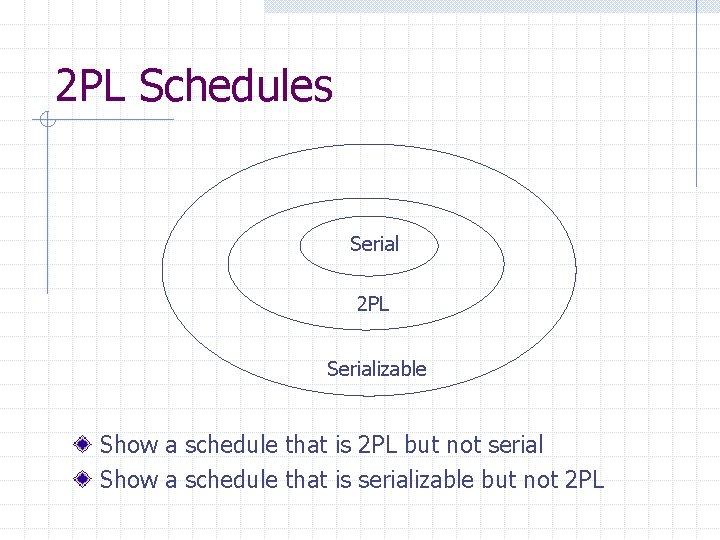 2PL Schedules

Serial

2PL

Serializable

Show a schedule that is 2PL but not serial
Show a schedule that is serializable but not 2PL